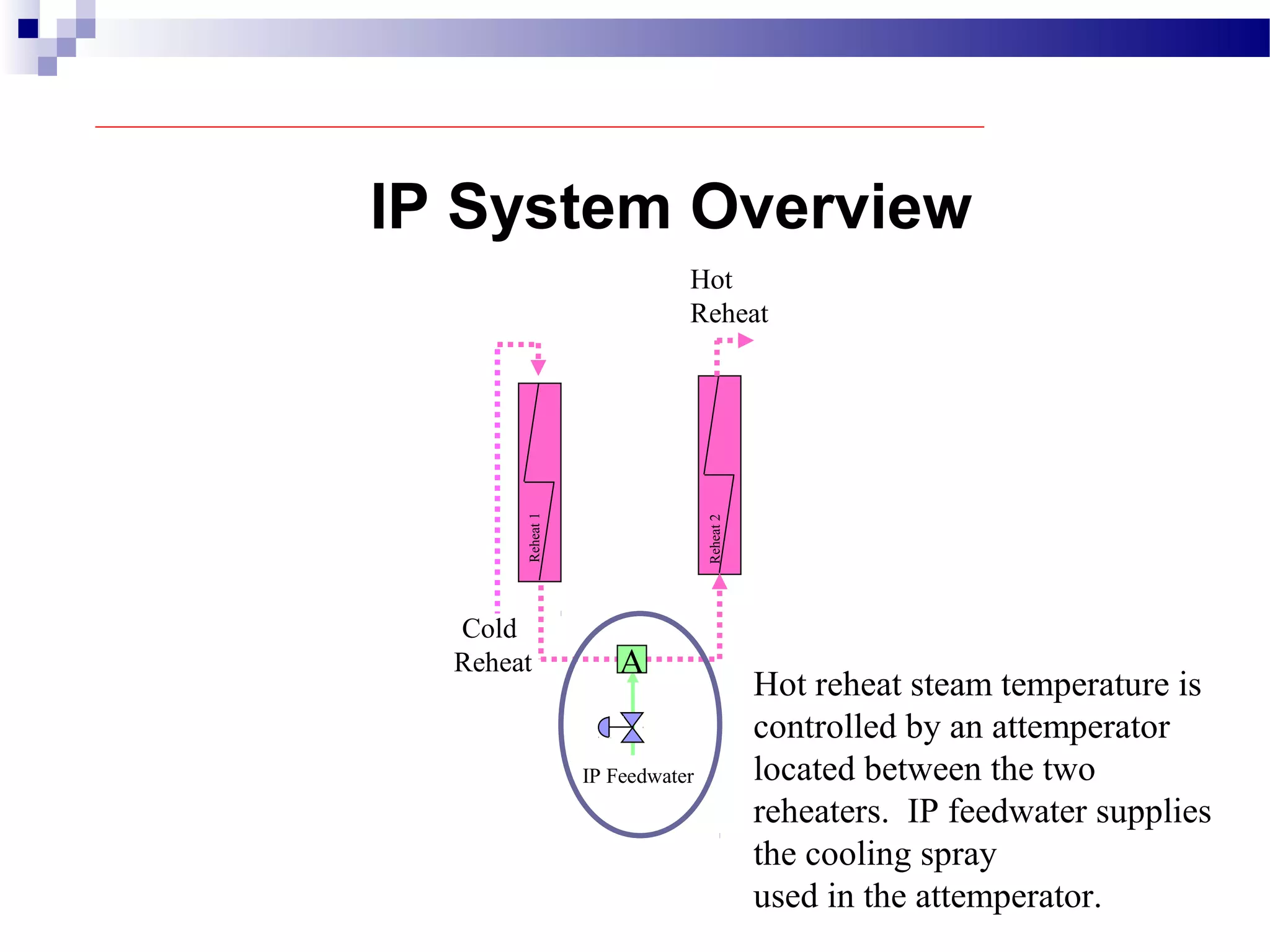 IP System Overview

Hot Reheat

Reheat 1

Reheat 2

Cold Reheat

A

IP Feedwater

Hot reheat steam temperature is controlled by an attemperator located between the two reheaters. IP feedwater supplies the cooling spray used in the attemperator.